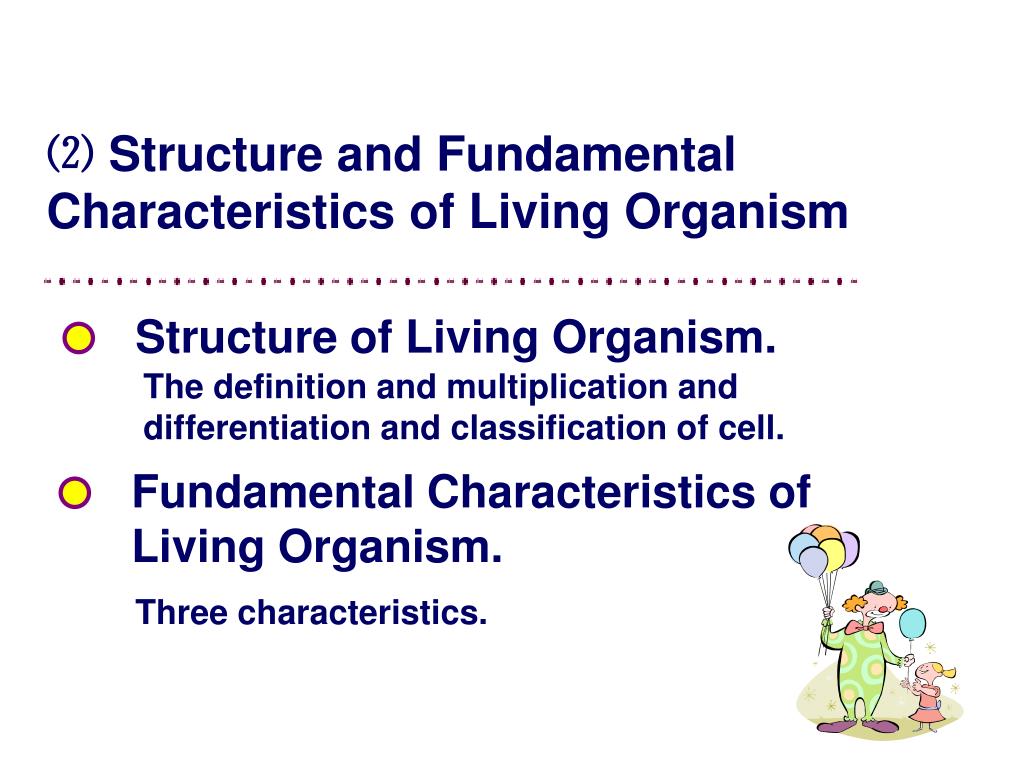 ⑵ Structure and Fundamental Characteristics of Living Organism

Structure of Living Organism.

The definition and multiplication and differentiation and classification of cell.

Fundamental Characteristics of Living Organism.

Three characteristics.